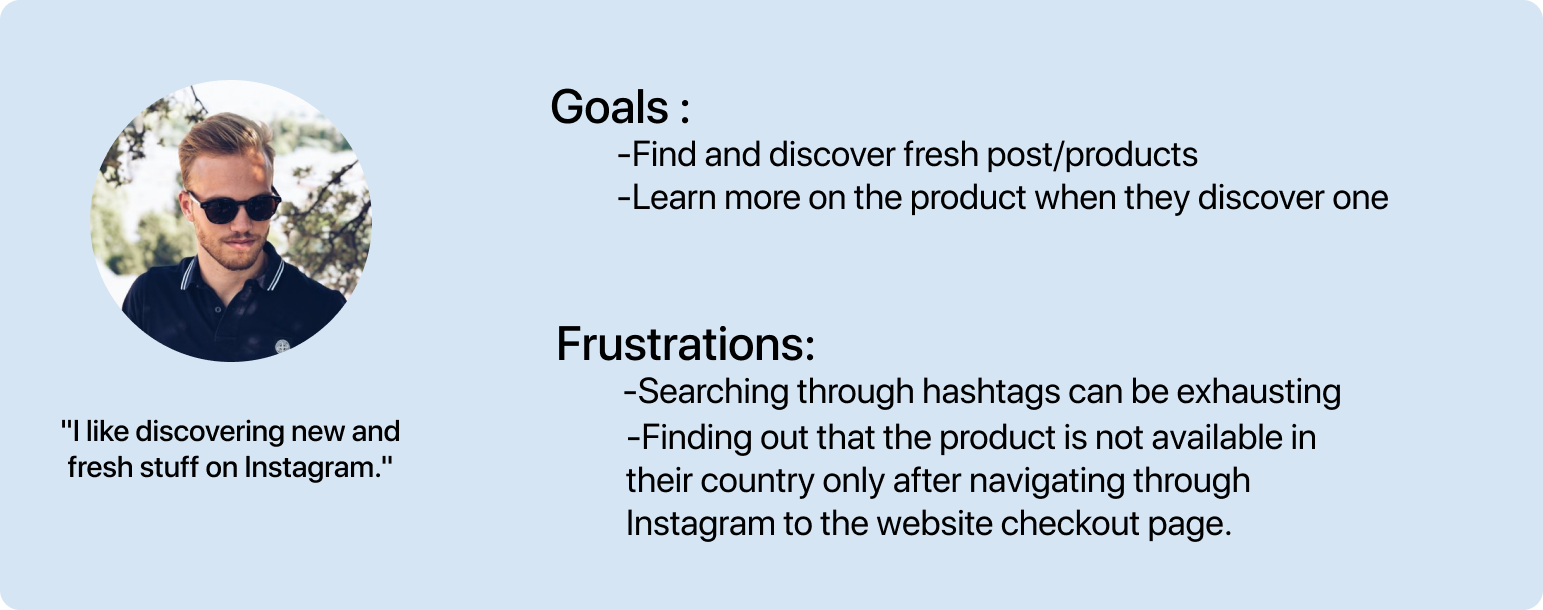 "I like discovering new and fresh stuff on Instagram."

Goals :
-Find and discover fresh post/products
-Learn more on the product when they discover one

Frustrations:
-Searching through hashtags can be exhausting
-Finding out that the product is not available in their country only after navigating through Instagram to the website checkout page.